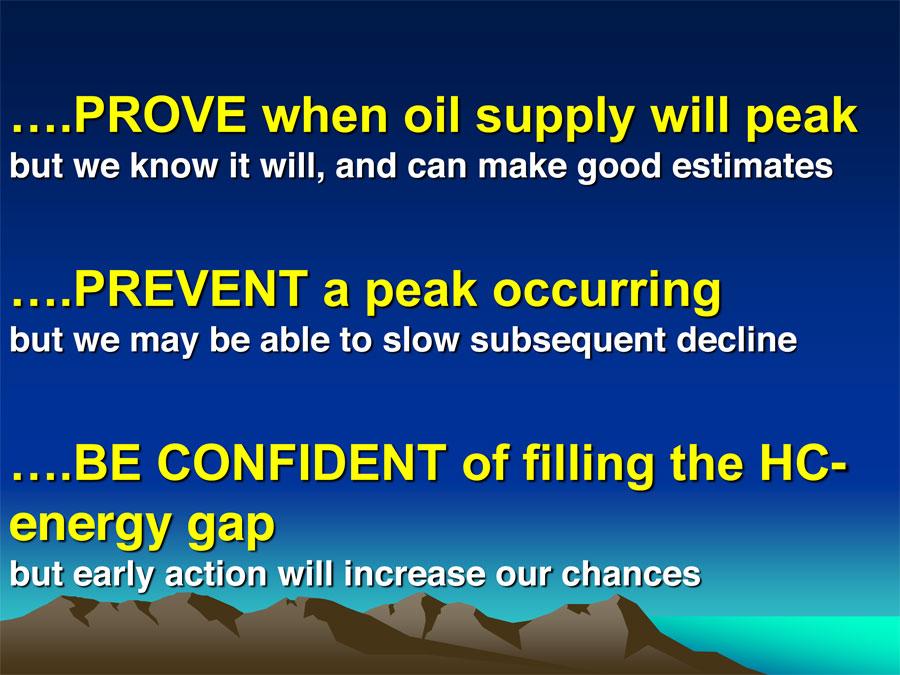 ….PROVE when oil supply will peak
but we know it will, and can make good estimates

….PREVENT a peak occurring
but we may be able to slow subsequent decline

….BE CONFIDENT of filling the HC-energy gap
but early action will increase our chances